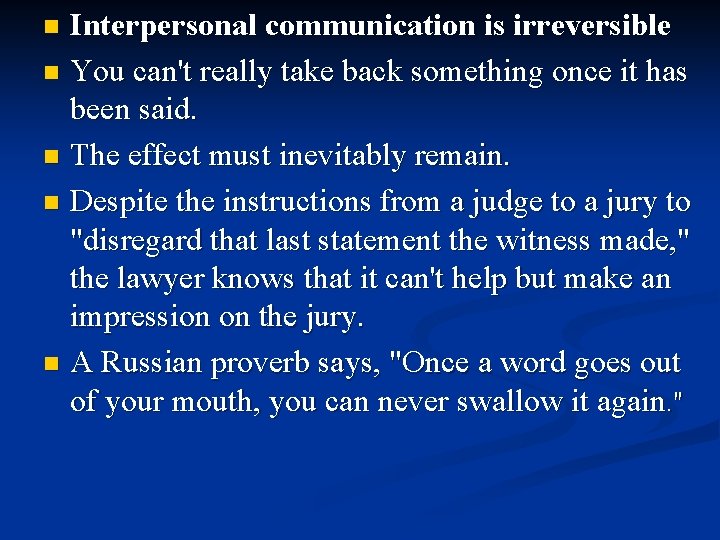 - Interpersonal communication is irreversible
- You can't really take back something once it has been said.
- The effect must inevitably remain.
- Despite the instructions from a judge to a jury to "disregard that last statement the witness made," the lawyer knows that it can't help but make an impression on the jury.
- A Russian proverb says, "Once a word goes out of your mouth, you can never swallow it again."